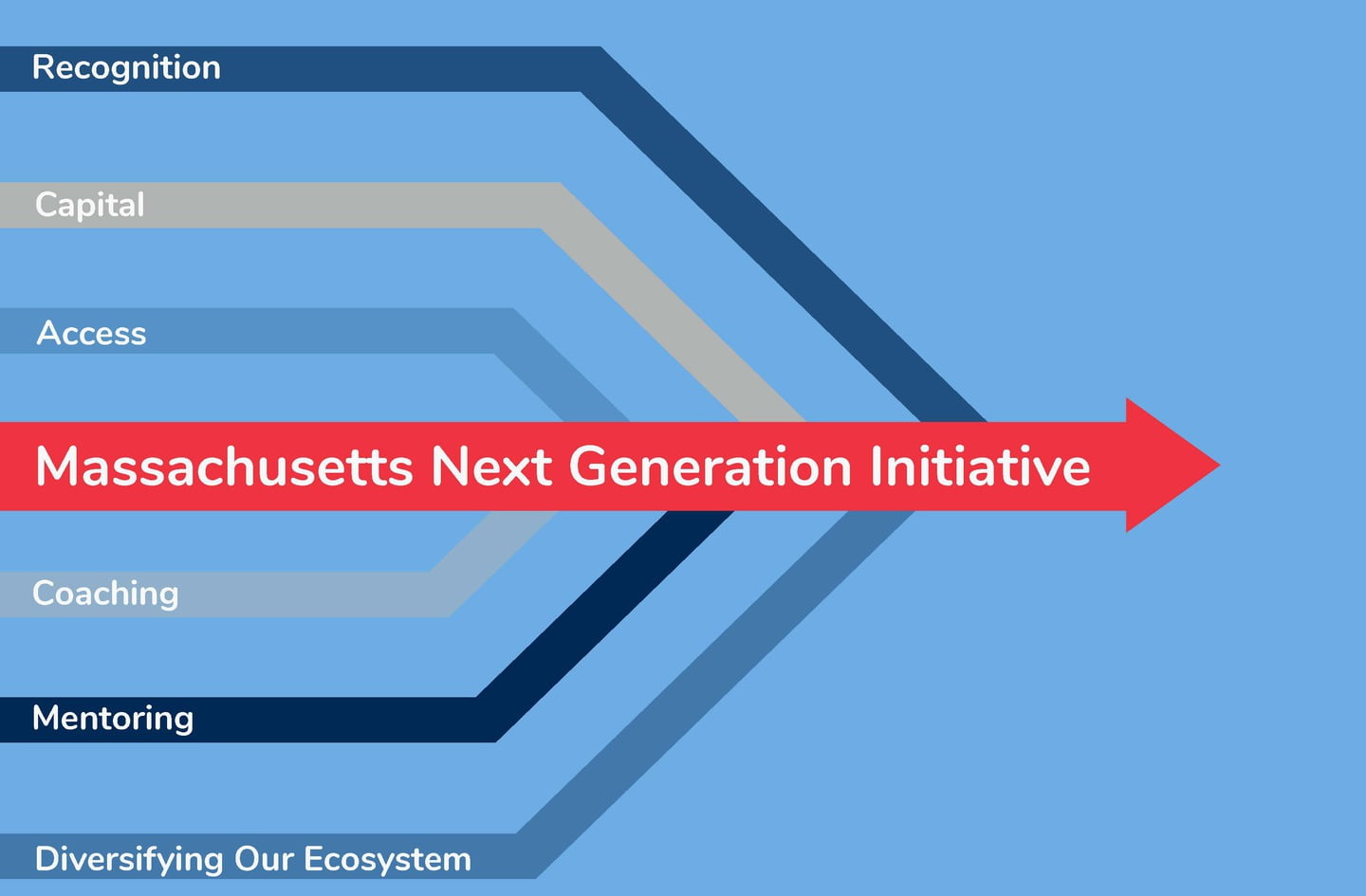 Recognition

Capital

Access

Massachusetts Next Generation Initiative

Coaching

Mentoring

Diversifying Our Ecosystem